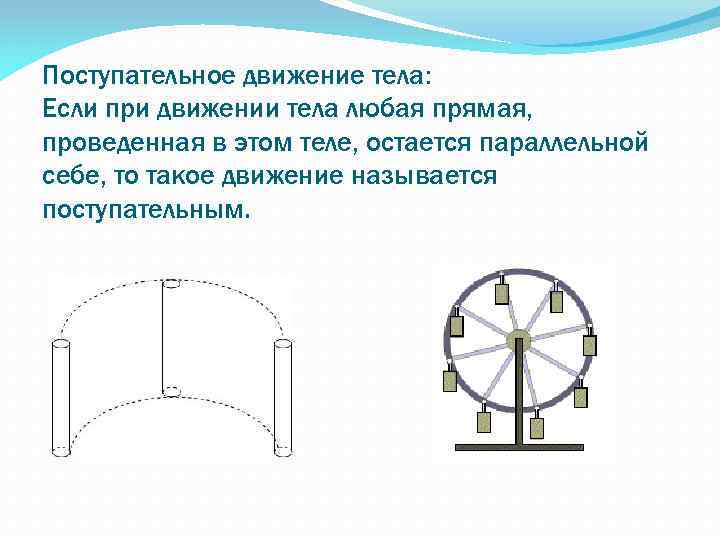 Поступательное движение тела:
Если при движении тела любая прямая, проведенная в этом теле, остается параллельной себе, то такое движение называется поступательным.